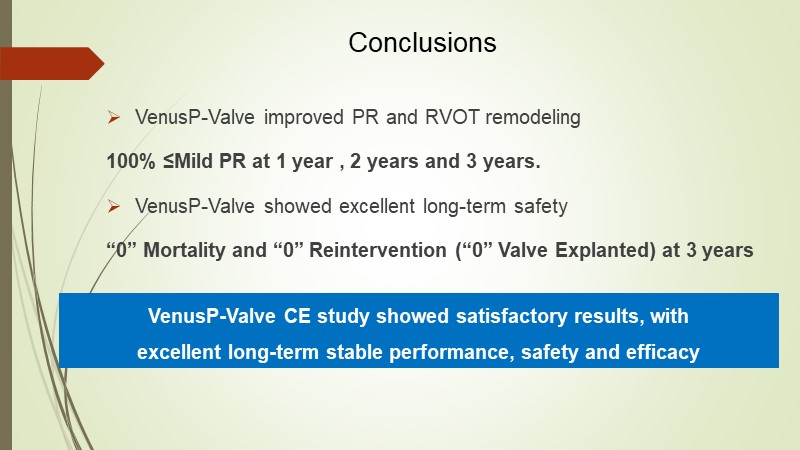 Conclusions

➢ VenusP-Valve improved PR and RVOT remodeling

100% ≤Mild PR at 1 year , 2 years and 3 years.

➢ VenusP-Valve showed excellent long-term safety

“0” Mortality and “0” Reintervention (“0” Valve Explanted) at 3 years

VenusP-Valve CE study showed satisfactory results, with excellent long-term stable performance, safety and efficacy